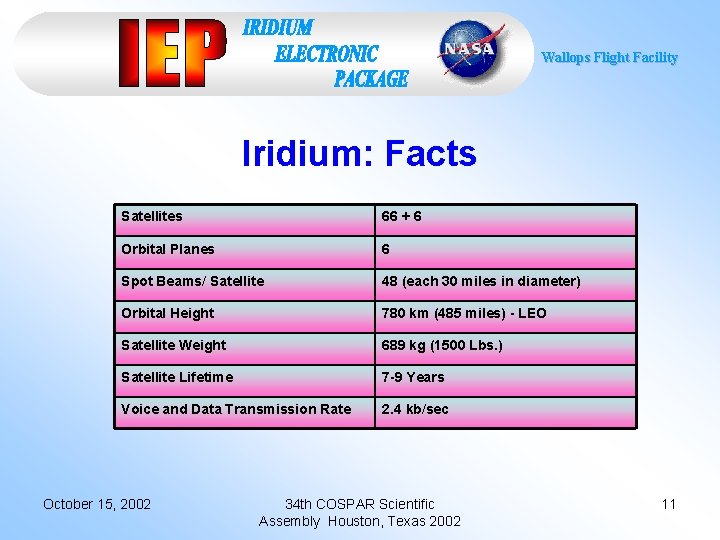 IEP IRIDIUM ELECTRONIC PACKAGE

NASA

Wallops Flight Facility

Iridium: Facts

| Satellites | 66 + 6 |
|---|---|
| Orbital Planes | 6 |
| Spot Beams/ Satellite | 48 (each 30 miles in diameter) |
| Orbital Height | 780 km (485 miles) - LEO |
| Satellite Weight | 689 kg (1500 Lbs.) |
| Satellite Lifetime | 7-9 Years |
| Voice and Data Transmission Rate | 2.4 kb/sec |

October 15, 2002

34th COSPAR Scientific Assembly Houston, Texas 2002

11